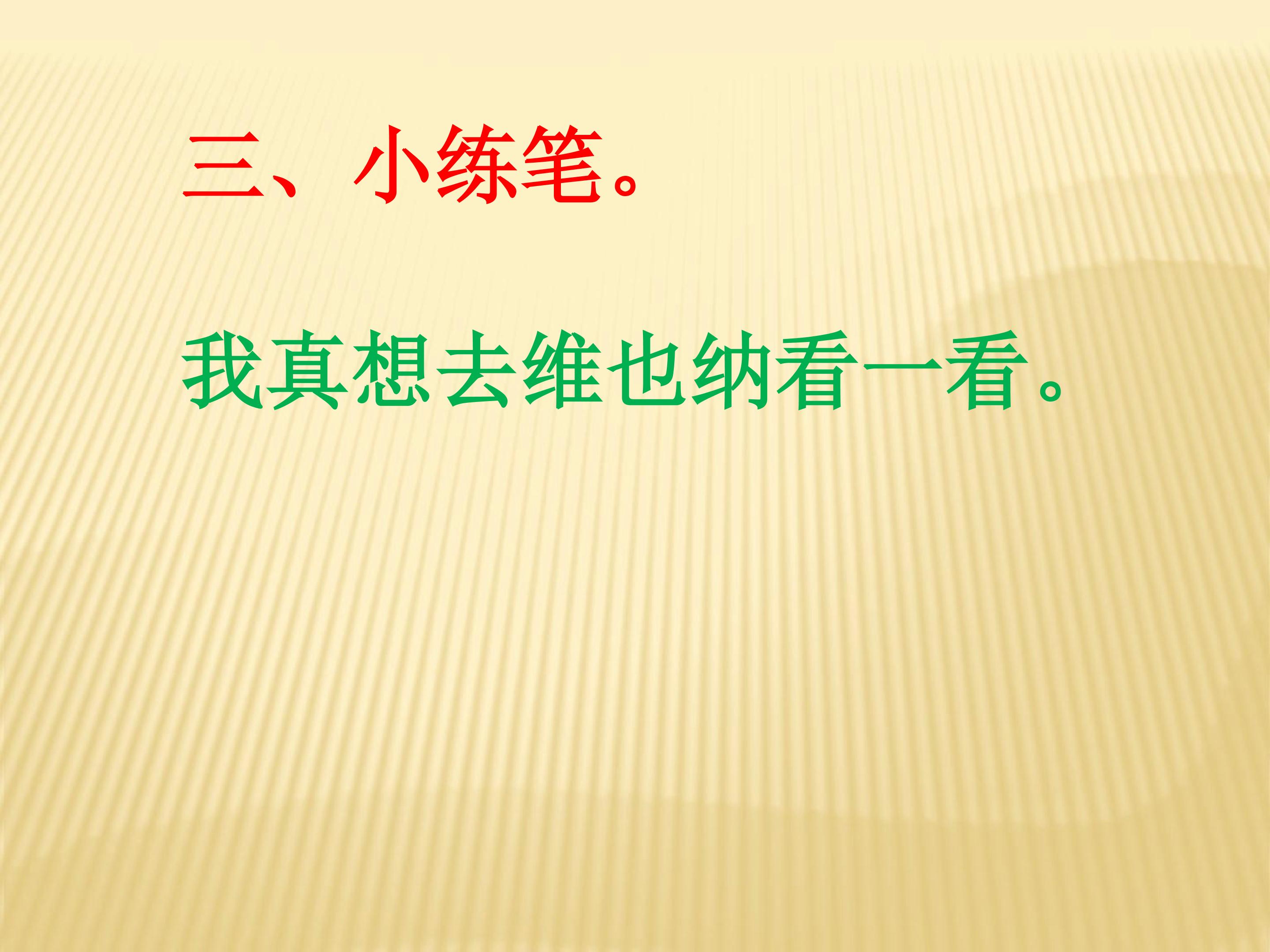 三、小练笔。

我真想去维也纳看一看。